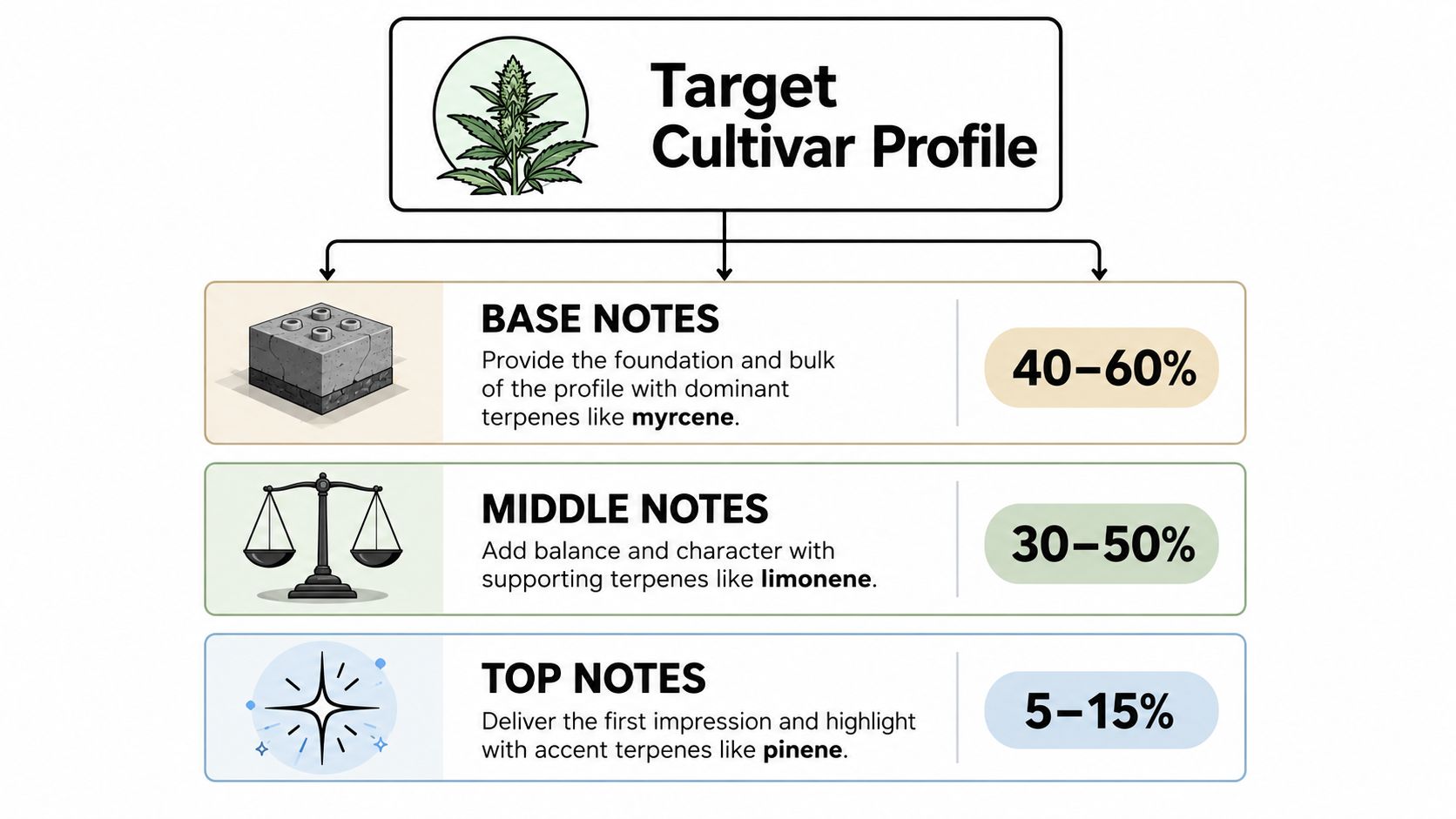 Target Cultivar Profile

BASE NOTES

Provide the foundation and bulk of the profile with dominant terpenes like myrcene.

40–60%

MIDDLE NOTES

Add balance and character with supporting terpenes like limonene.

30–50%

TOP NOTES

Deliver the first impression and highlight with accent terpenes like pinene.

5–15%